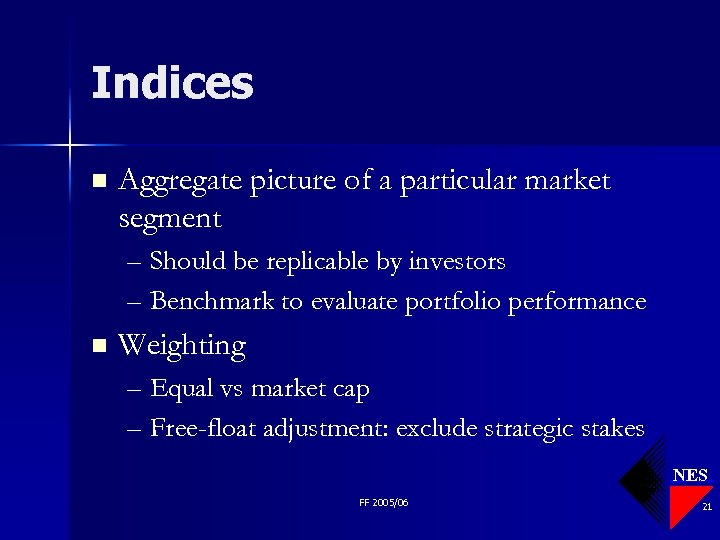 Indices

■ Aggregate picture of a particular market segment

– Should be replicable by investors

– Benchmark to evaluate portfolio performance

■ Weighting

– Equal vs market cap

– Free-float adjustment: exclude strategic stakes

NES

FF 2005/06

21